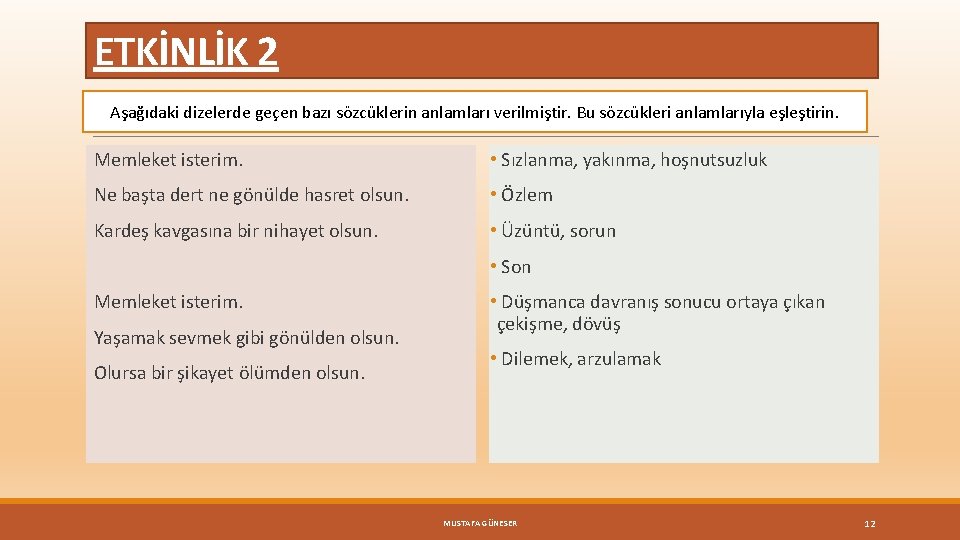 ETKİNLİK 2

Aşağıdaki dizelerde geçen bazı sözcüklerin anlamları verilmiştir. Bu sözcükleri anlamlarıyla eşleştirin.

Memleket isterim.

Ne başta dert ne gönülde hasret olsun.

Kardeş kavgasına bir nihayet olsun.

Memleket isterim.

Yaşamak sevmek gibi gönülden olsun.

Olursa bir şikayet ölümden olsun.

• Sızlanma, yakınma, hoşnutsuzluk

• Özlem

• Üzüntü, sorun

• Son

• Düşmanca davranış sonucu ortaya çıkan çekişme, dövüş

• Dilemek, arzulamak

MUSTAFA GÜNESER

12